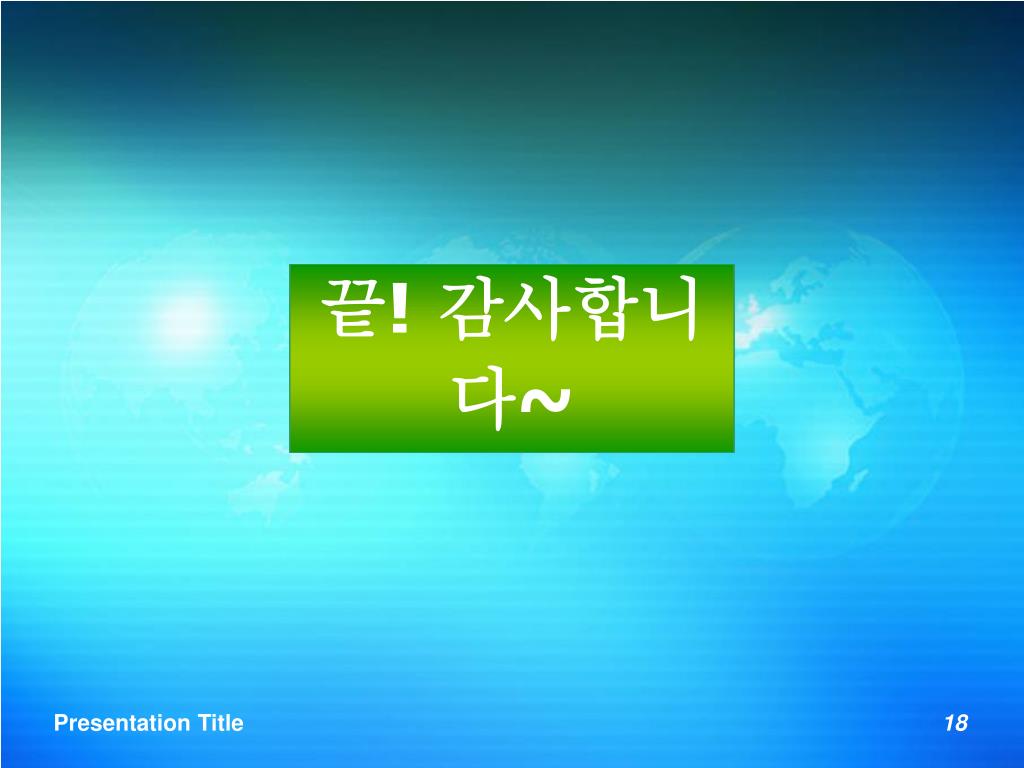 끝! 감사합니다~

Presentation Title

18